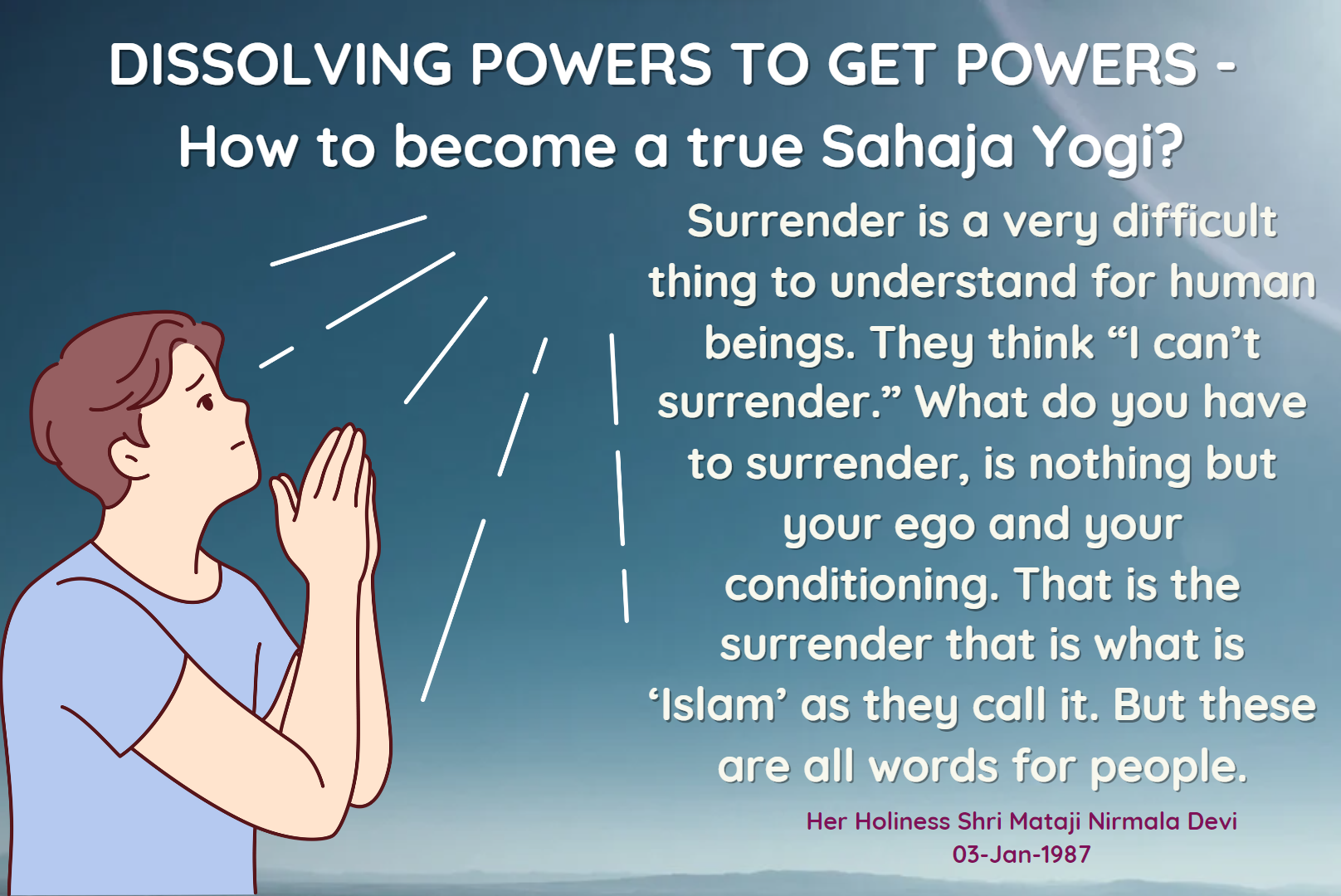 DISSOLVING POWERS TO GET POWERS - How to become a true Sahaja Yogi?

Surrender is a very difficult thing to understand for human beings. They think “I can’t surrender.” What do you have to surrender, is nothing but your ego and your conditioning. That is the surrender that is what is ‘Islam’ as they call it. But these are all words for people.

Her Holiness Shri Mataji Nirmala Devi
03-Jan-1987